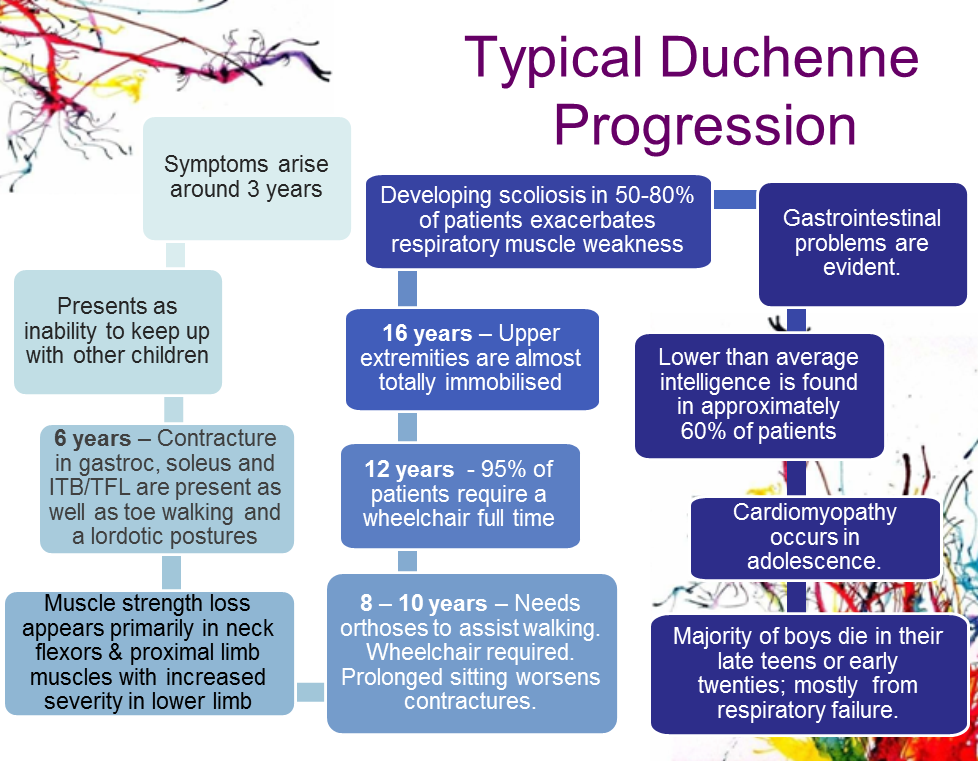 Typical Duchenne Progression

Symptoms arise around 3 years

Presents as inability to keep up with other children

6 years – Contracture in gastroc, soleus and ITB/TFL are present as well as toe walking and a lordotic postures

Muscle strength loss appears primarily in neck flexors & proximal limb muscles with increased severity in lower limb

8 – 10 years – Needs orthoses to assist walking. Wheelchair required. Prolonged sitting worsens contractures.

12 years - 95% of patients require a wheelchair full time

16 years – Upper extremities are almost totally immobilised

Developing scoliosis in 50-80% of patients exacerbates respiratory muscle weakness

Gastrointestinal problems are evident.

Lower than average intelligence is found in approximately 60% of patients

Cardiomyopathy occurs in adolescence.

Majority of boys die in their late teens or early twenties; mostly from respiratory failure.